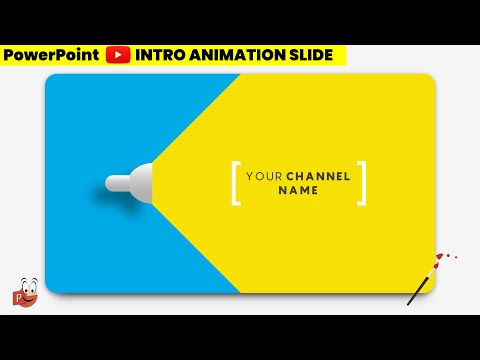 PowerPoint INTRO ANIMATION SLIDE

YOUR CHANNEL NAME

P